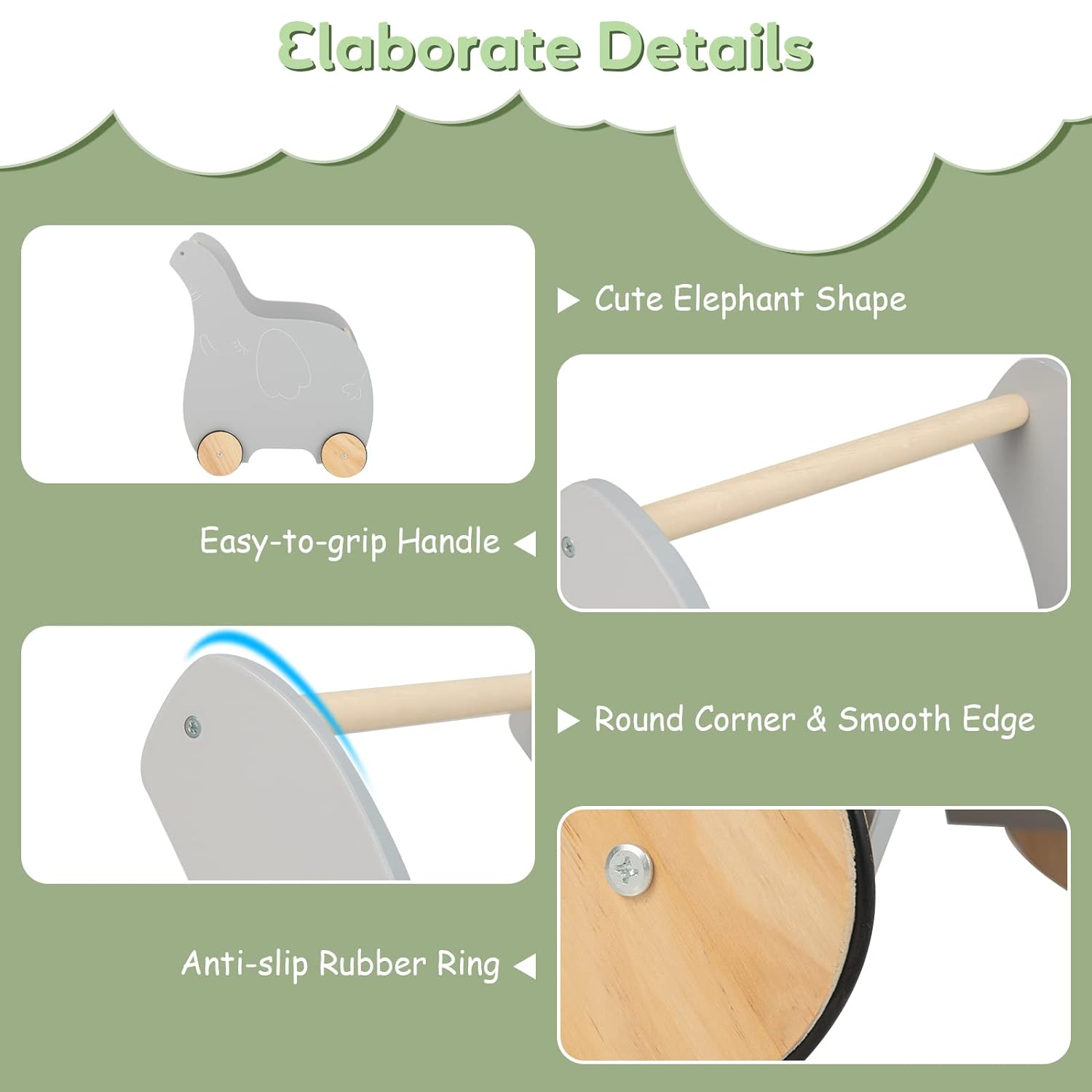 Elaborate Details

Cute Elephant Shape

Easy-to-grip Handle

Round Corner & Smooth Edge

Anti-slip Rubber Ring